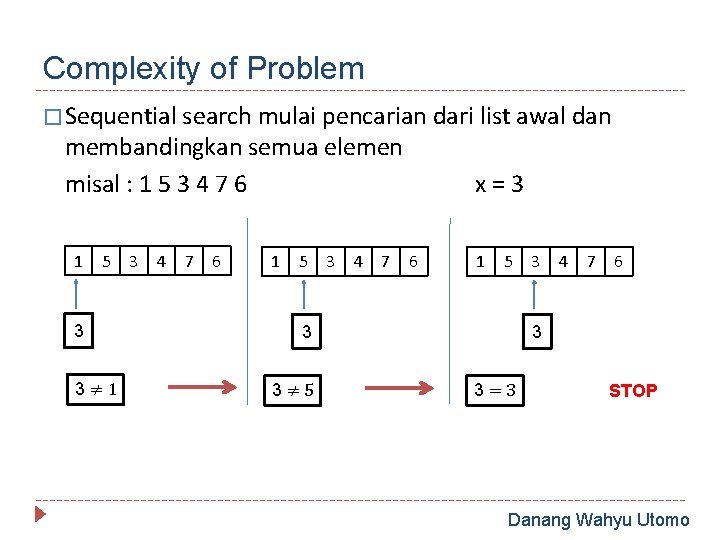 Complexity of Problem

□ Sequential search mulai pencarian dari list awal dan membandingkan semua elemen

misal : 1 5 3 4 7 6 x = 3

| 1 | 5 | 3 | 4 | 7 | 6 |
|---|---|---|---|---|---|

3

$3 \neq 1$

| 1 | 5 | 3 | 4 | 7 | 6 |
|---|---|---|---|---|---|

3

$3 \neq 5$

| 1 | 5 | 3 | 4 | 7 | 6 |
|---|---|---|---|---|---|

3

$3 = 3$

STOP

Danang Wahyu Utomo